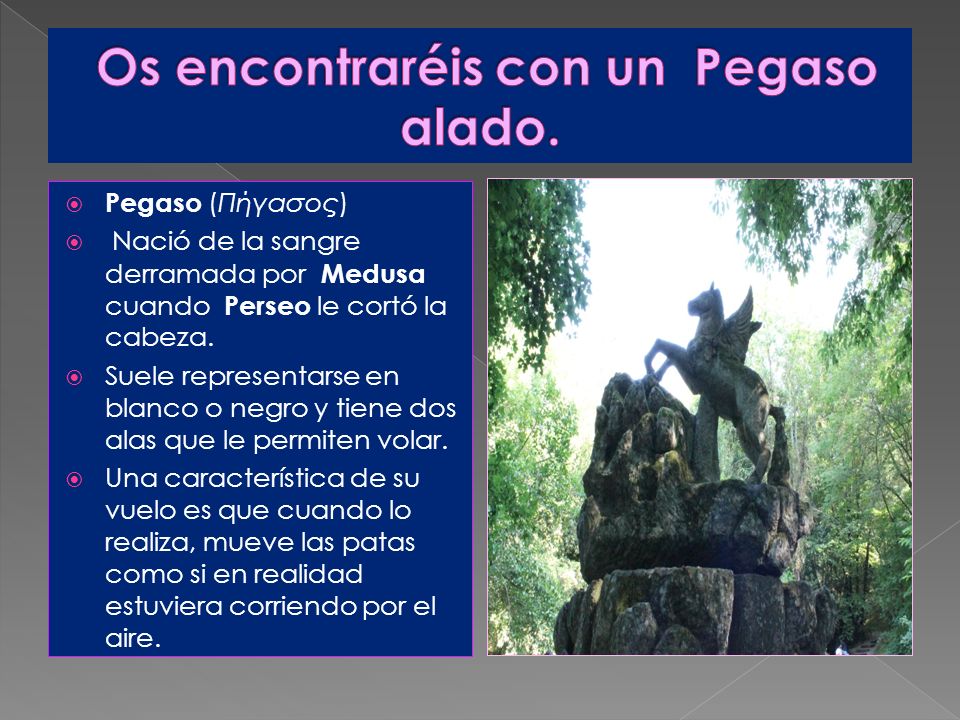 Os encontraréis con un Pegaso alado.

Pegaso (Πήγασος)

Nació de la sangre derramada por Medusa cuando Perseo le cortó la cabeza.

Suele representarse en blanco o negro y tiene dos alas que le permiten volar.

Una característica de su vuelo es que cuando lo realiza, mueve las patas como si en realidad estuviera corriendo por el aire.